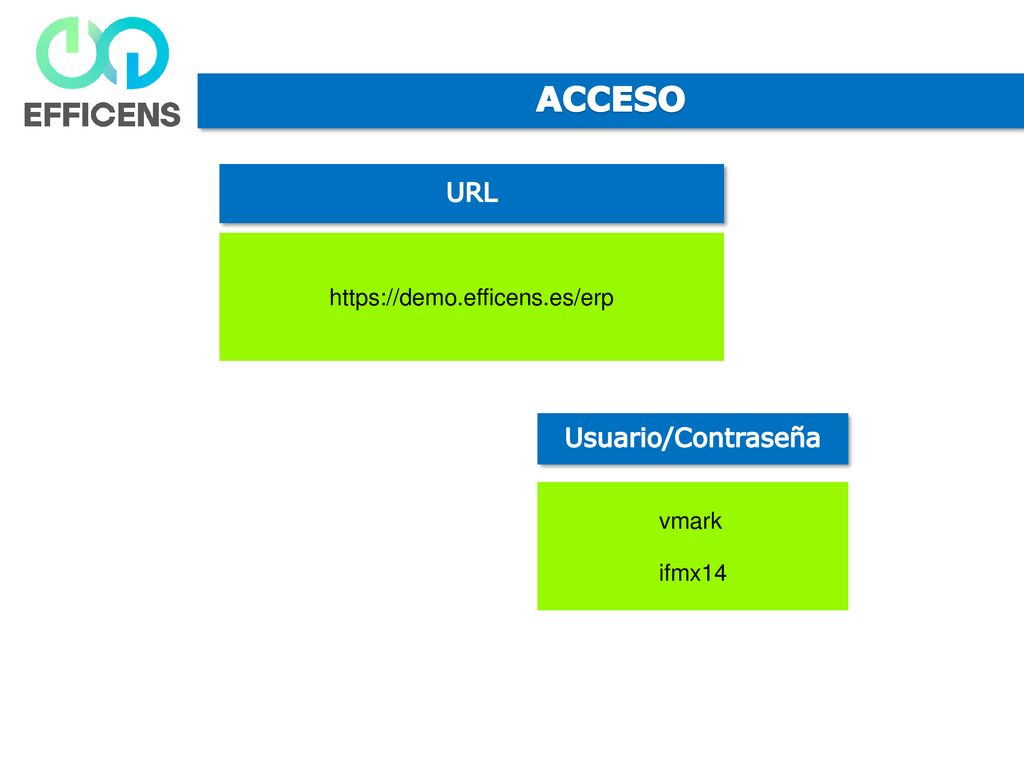 EFFICENS

ACCESO

URL

https://demo.efficens.es/erp

Usuario/Contraseña

vmark

ifmx14